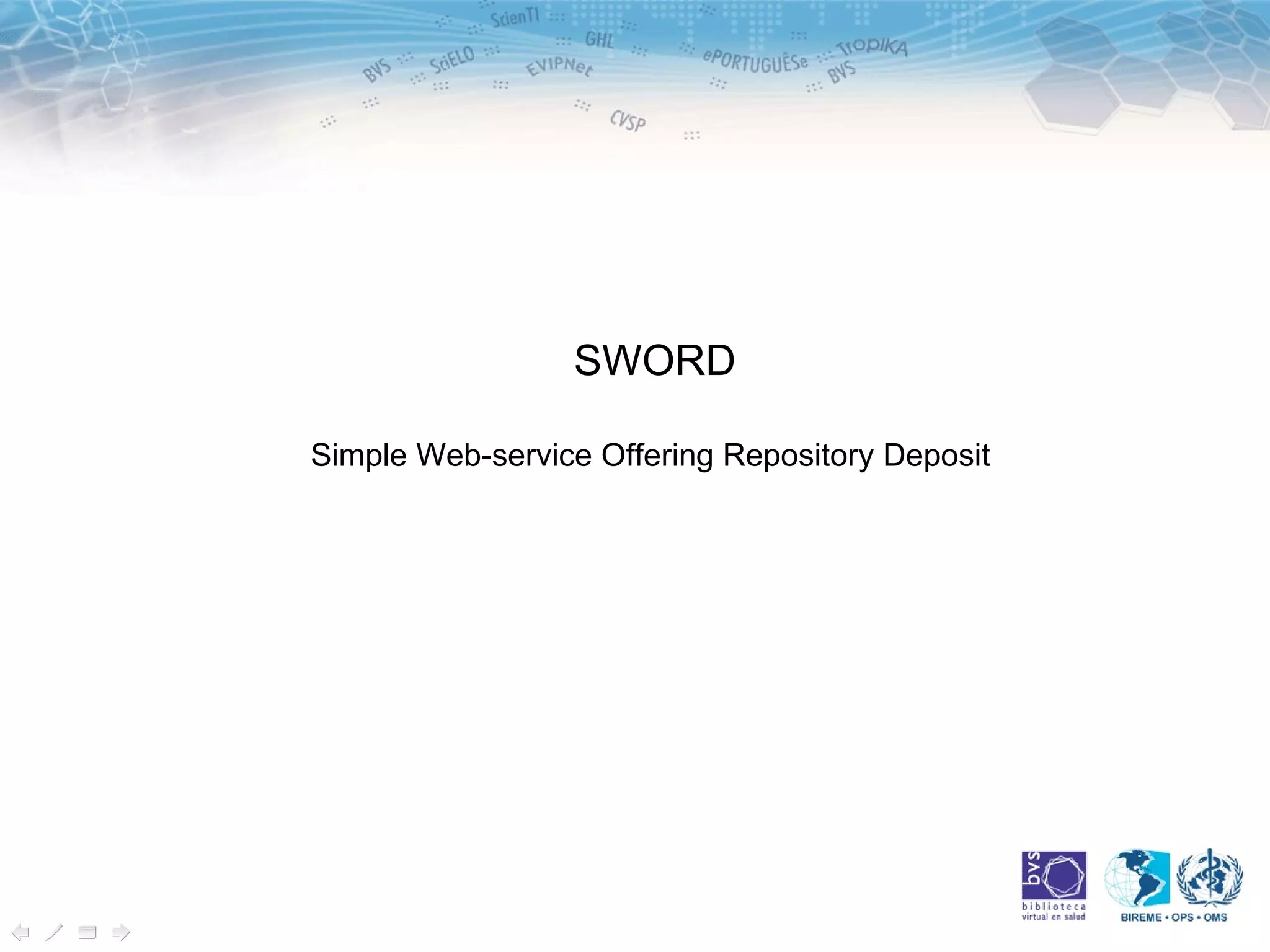 ScienTI GHL BVS SciELO EVIPNet ePORTUGUÊSe TropIKA BVS CVSP

SWORD

Simple Web-service Offering Repository Deposit

bvs biblioteca virtual en salud

BIREME • OPS • OMS